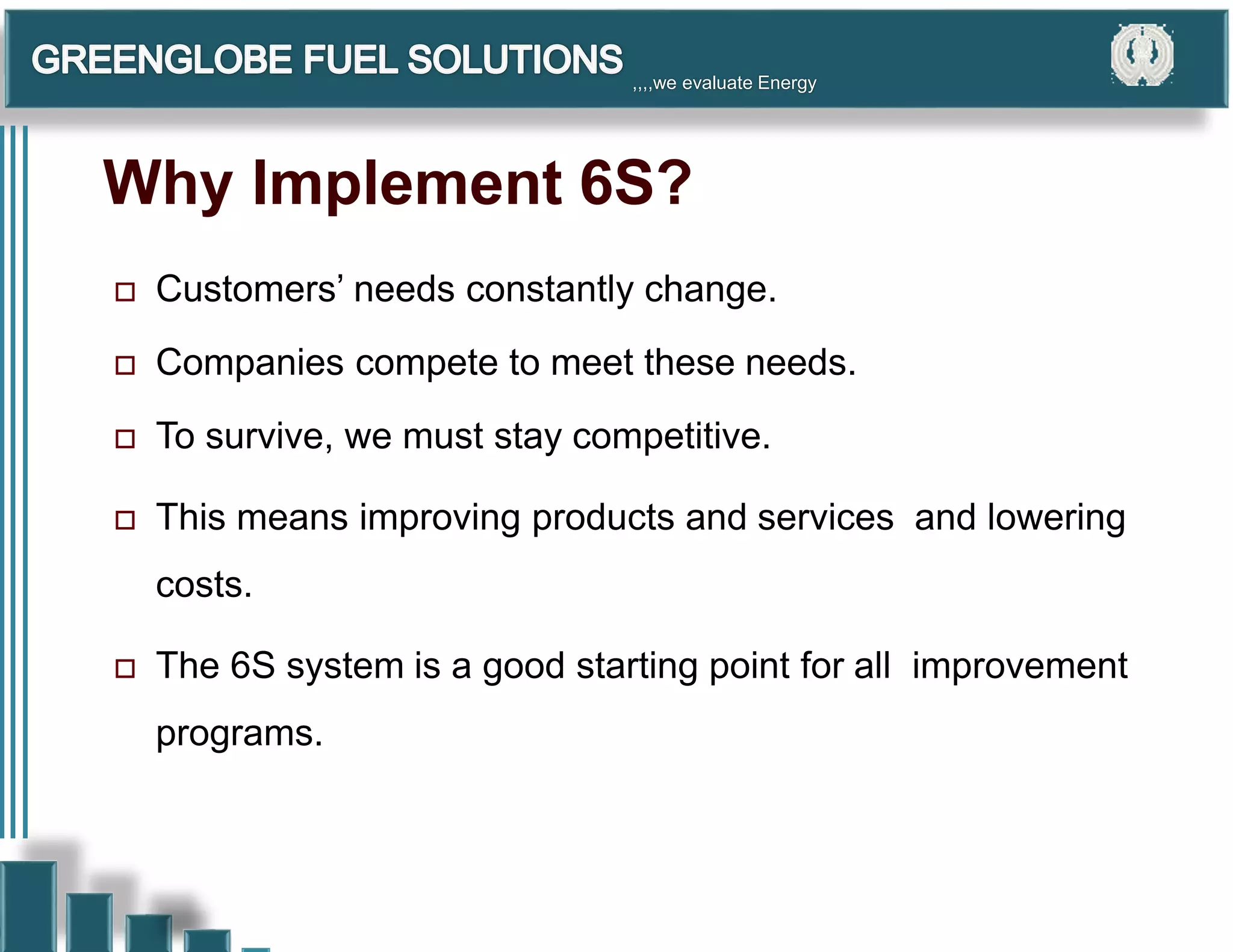 GREENGLOBE FUEL SOLUTIONS ,,,,we evaluate Energy

Why Implement 6S?

□ Customers' needs constantly change.

□ Companies compete to meet these needs.

□ To survive, we must stay competitive.

□ This means improving products and services and lowering costs.

□ The 6S system is a good starting point for all improvement programs.